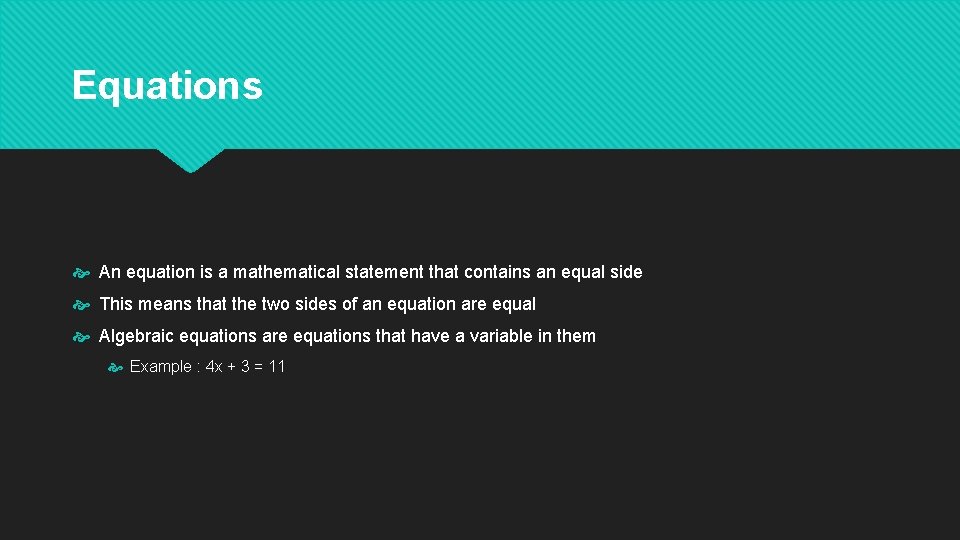 Equations

An equation is a mathematical statement that contains an equal side

This means that the two sides of an equation are equal

Algebraic equations are equations that have a variable in them

Example : $4x + 3 = 11$